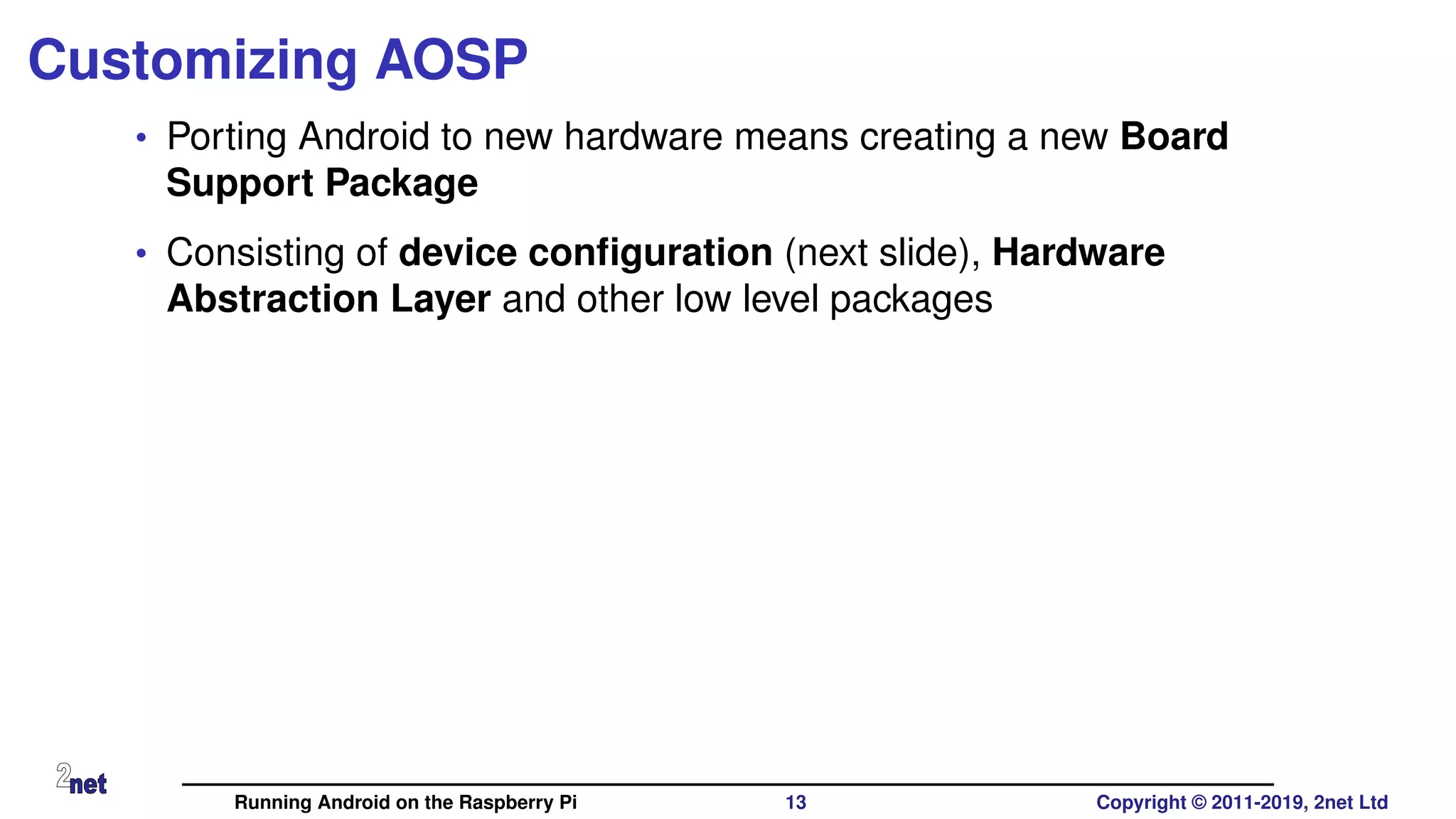 Customizing AOSP

• Porting Android to new hardware means creating a new Board Support Package

• Consisting of device configuration (next slide), Hardware Abstraction Layer and other low level packages

2net

Running Android on the Raspberry Pi 13 Copyright © 2011-2019, 2net Ltd